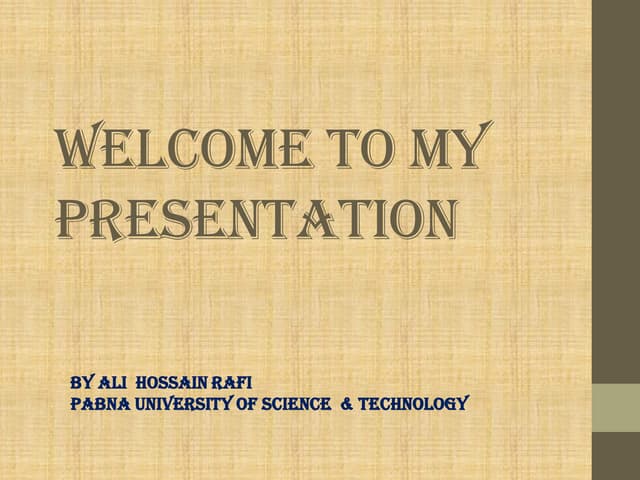 WELCOME TO MY PRESENTATION

BY ALI HOSSAIN RAFI
PABNA UNIVERSITY OF SCIENCE & TECHNOLOGY